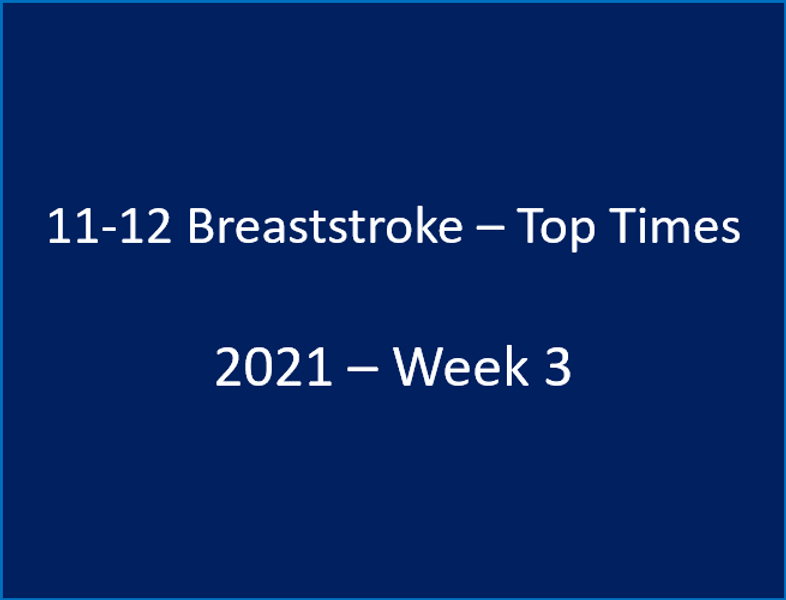 11-12 Breaststroke – Top Times

2021 – Week 3